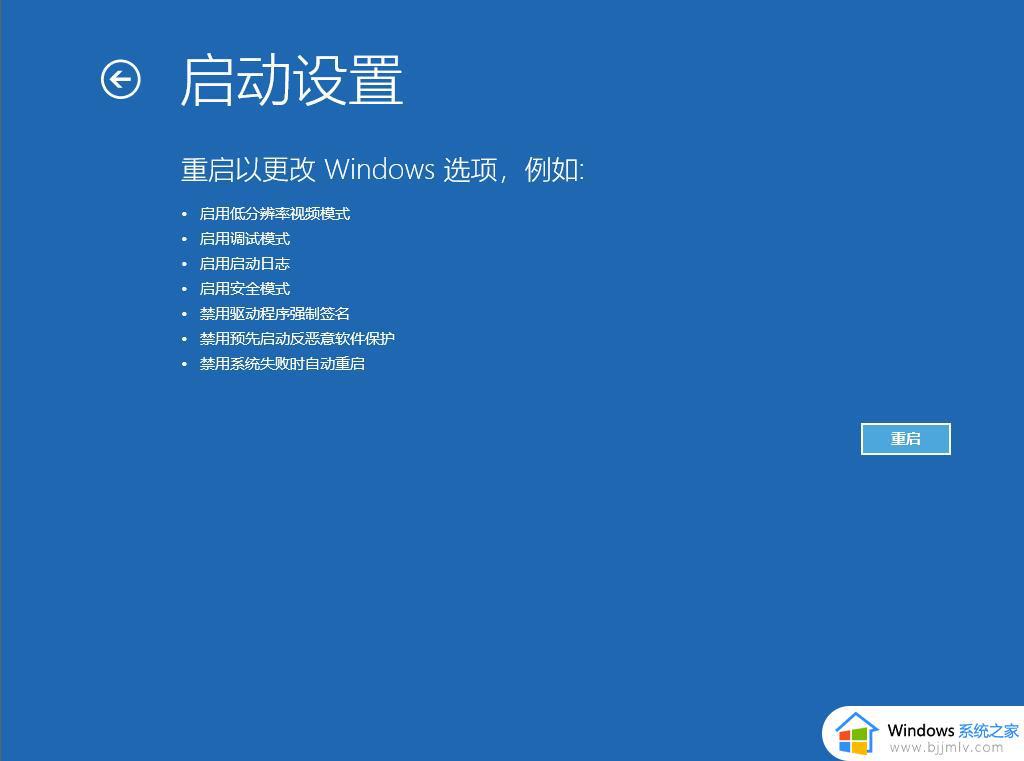 启动设置

重启以更改 Windows 选项，例如:

• 启用低分辨率视频模式
• 启用调试模式
• 启用启动日志
• 启用安全模式
• 禁用驱动程序强制签名
• 禁用预先启动反恶意软件保护
• 禁用系统失败时自动重启

重启

Windows 系统之家
www.bjjmlv.com